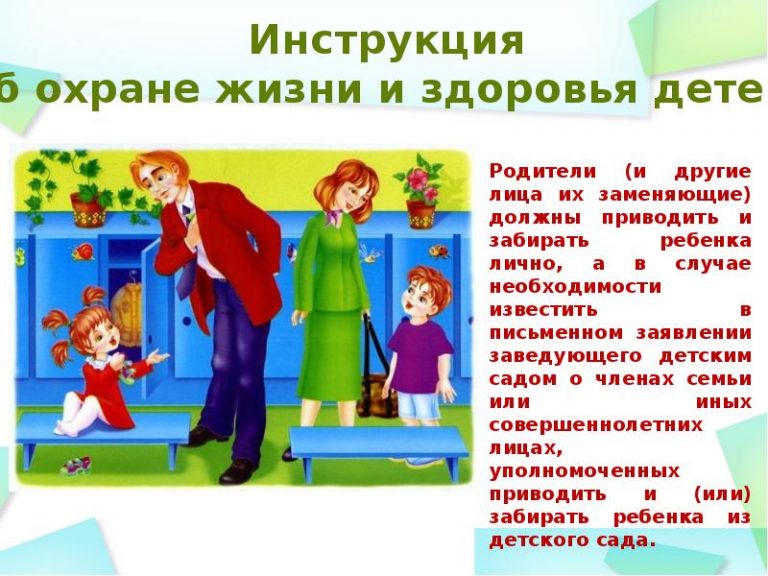 Инструкция
б охране жизни и здоровья дете

Родители (и другие лица их заменяющие) должны приводить и забирать ребенка лично, а в случае необходимости известить в письменном заявлении заведующего детским садом о членах семьи или иных совершеннолетних лицах, уполномоченных приводить и (или) забирать ребенка из детского сада.